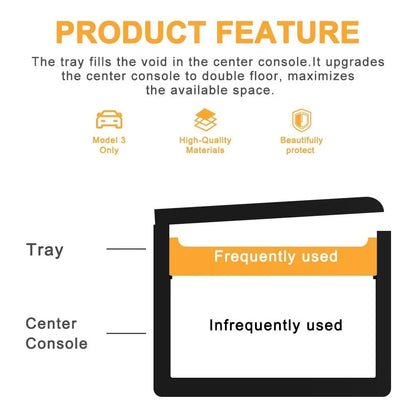 PRODUCT FEATURE

The tray fills the void in the center console.It upgrades the center console to double floor, maximizes the available space.

Model 3 Only

High-Quality Materials

Beautifully protect

Tray

Frequently used

Center Console

Infrequently used